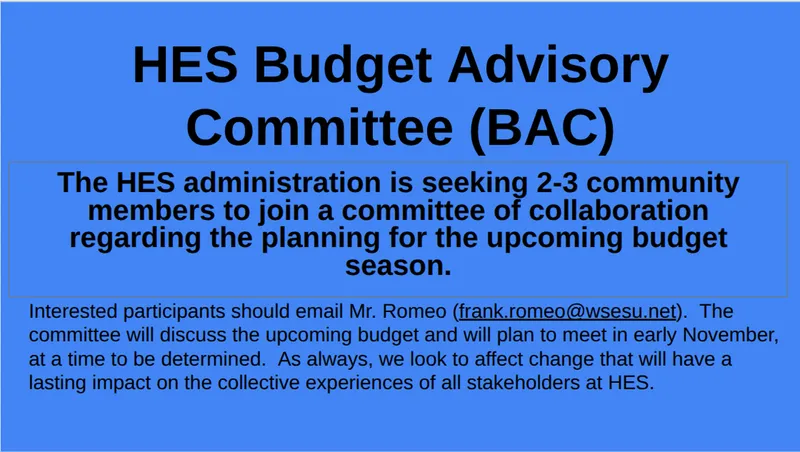 HES Budget Advisory Committee (BAC)

The HES administration is seeking 2-3 community members to join a committee of collaboration regarding the planning for the upcoming budget season.

Interested participants should email Mr. Romeo (frank.romeo@wsesu.net). The committee will discuss the upcoming budget and will plan to meet in early November, at a time to be determined. As always, we look to affect change that will have a lasting impact on the collective experiences of all stakeholders at HES.